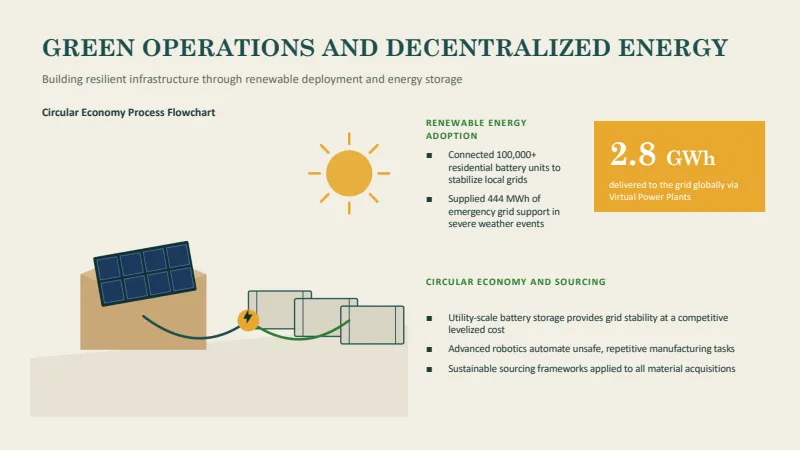 GREEN OPERATIONS AND DECENTRALIZED ENERGY

Building resilient infrastructure through renewable deployment and energy storage

Circular Economy Process Flowchart

RENEWABLE ENERGY ADOPTION

■ Connected 100,000+ residential battery units to stabilize local grids

■ Supplied 444 MWh of emergency grid support in severe weather events

2.8 GWh

delivered to the grid globally via Virtual Power Plants

CIRCULAR ECONOMY AND SOURCING

■ Utility-scale battery storage provides grid stability at a competitive levelized cost

■ Advanced robotics automate unsafe, repetitive manufacturing tasks

■ Sustainable sourcing frameworks applied to all material acquisitions